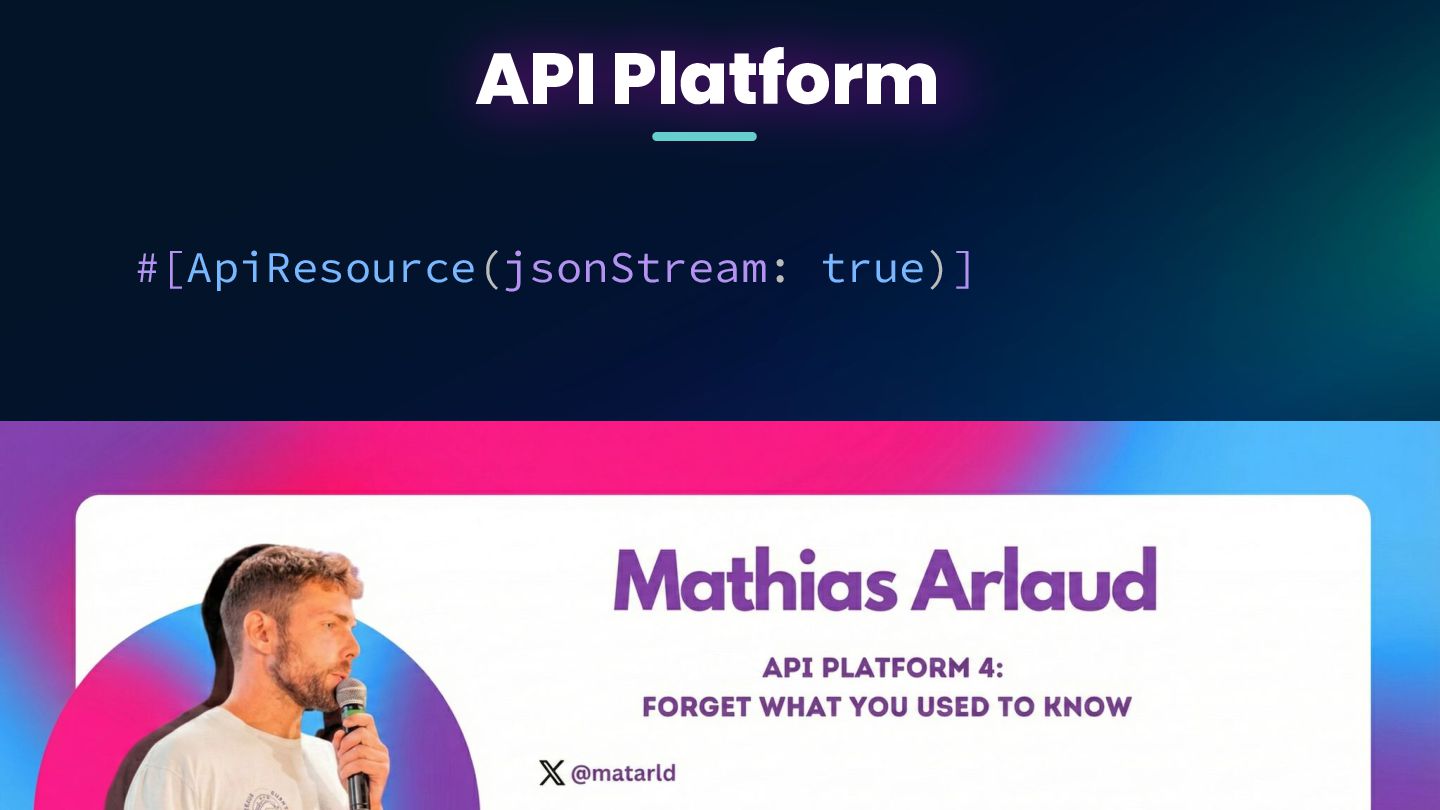 API Platform

#[ApiResource(jsonStream: true)]

Mathias Arlaud

API PLATFORM 4:
FORGET WHAT YOU USED TO KNOW

@matarld